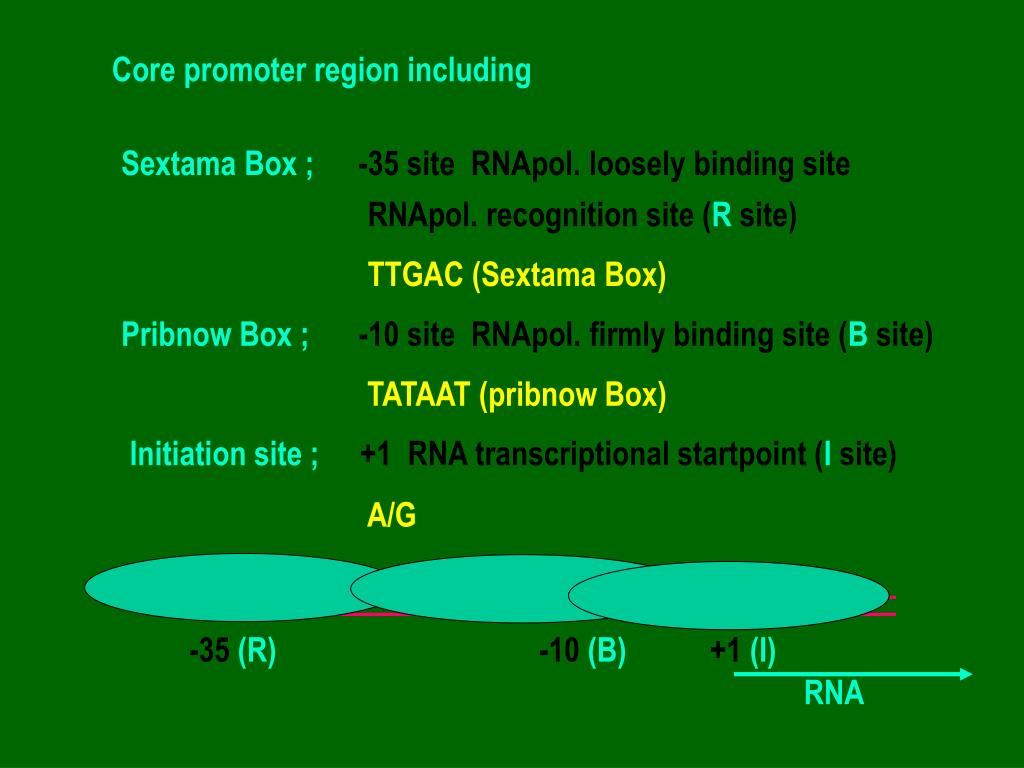 Core promoter region including

Sextama Box ; -35 site RNApol. loosely binding site
RNApol. recognition site (R site)

TTGAC (Sextama Box)

Pribnow Box ; -10 site RNApol. firmly binding site (B site)

TATAAT (pribnow Box)

Initiation site ; +1 RNA transcriptional startpoint (I site)

A/G

-35 (R) -10 (B) +1 (I)

RNA